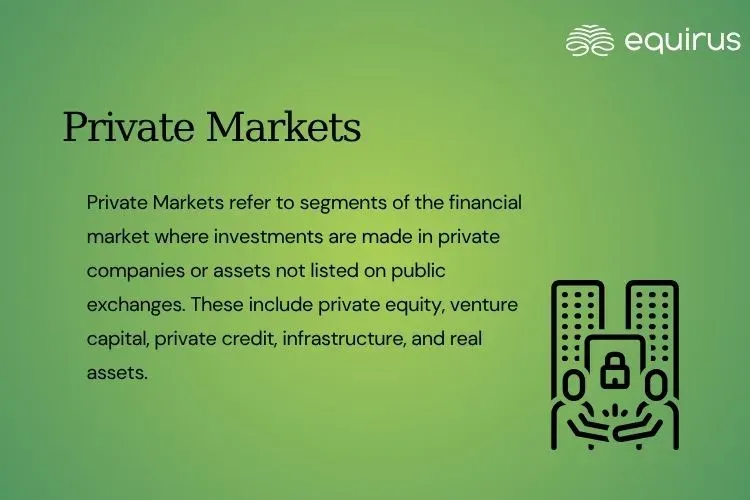 equirus

Private Markets

Private Markets refer to segments of the financial market where investments are made in private companies or assets not listed on public exchanges. These include private equity, venture capital, private credit, infrastructure, and real assets.